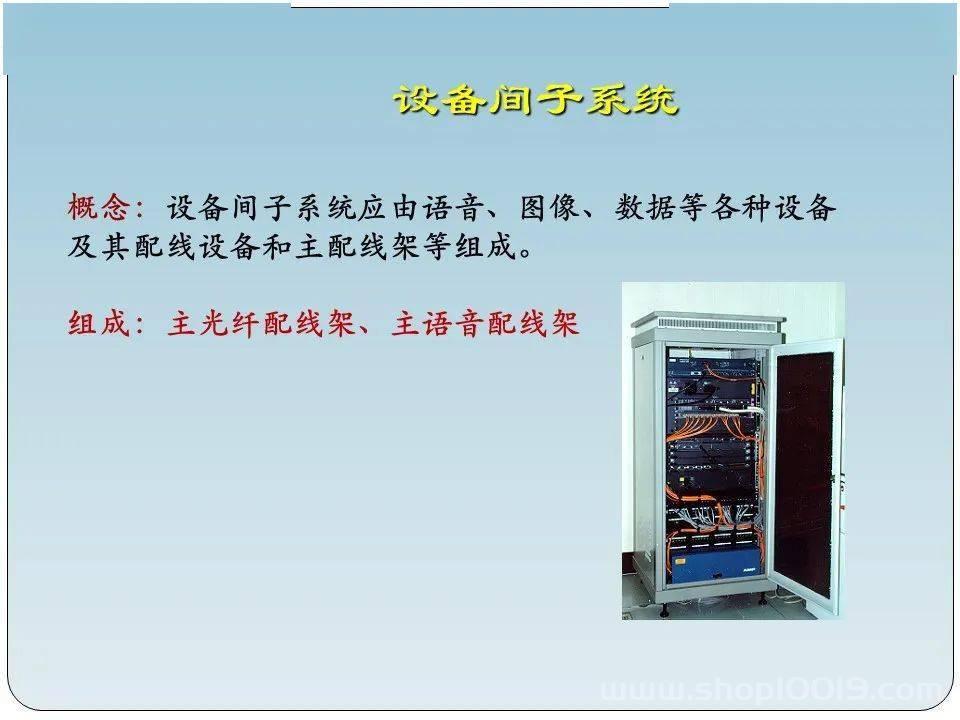 设备间子系统

概念：设备间子系统应由语音、图像、数据等各种设备及其配线设备和主配线架等组成。

组成：主光纤配线架、主语音配线架

www.shop10019.com